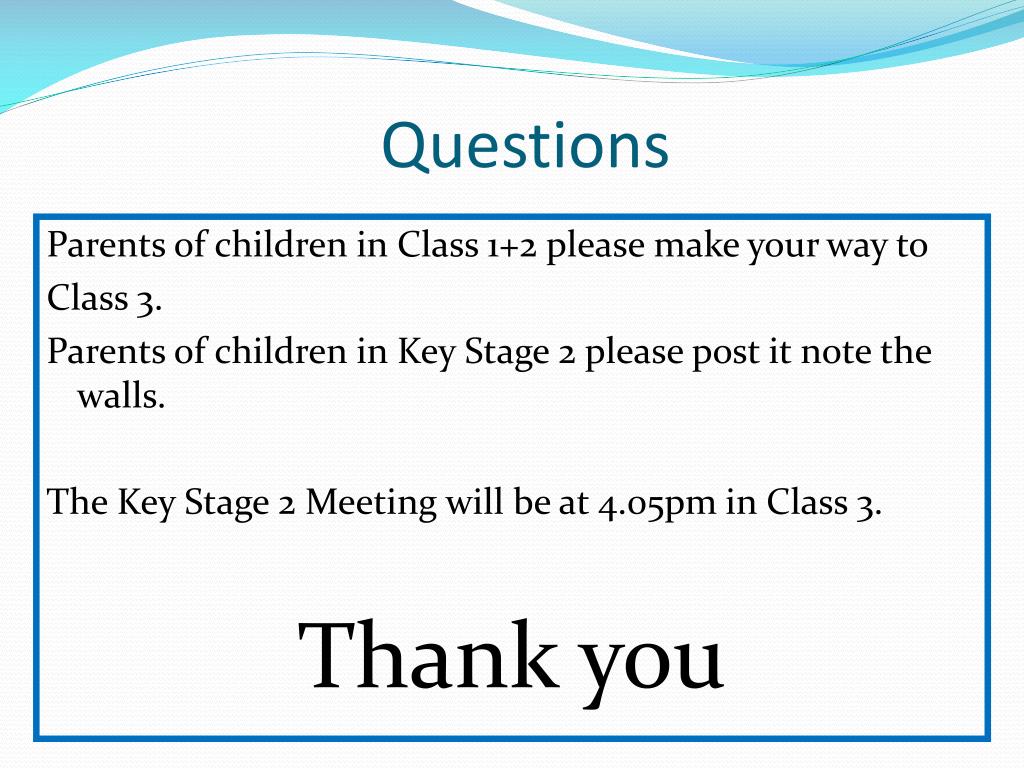 Questions

Parents of children in Class 1+2 please make your way to Class 3.

Parents of children in Key Stage 2 please post it note the walls.

The Key Stage 2 Meeting will be at 4.05pm in Class 3.

Thank you